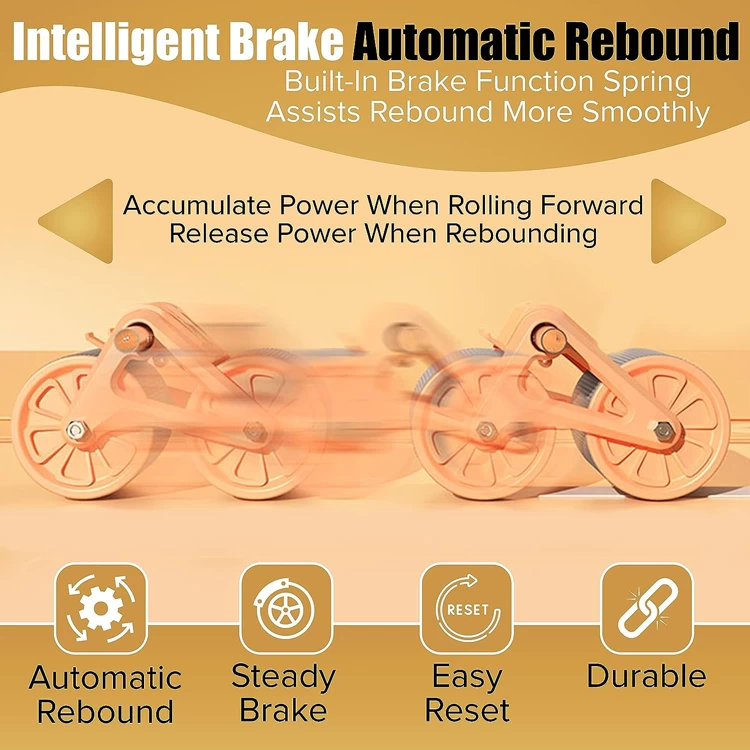 Intelligent Brake Automatic Rebound

Built-In Brake Function Spring Assists Rebound More Smoothly

Accumulate Power When Rolling Forward
Release Power When Rebounding

RESET

Automatic Rebound

Steady Brake

Easy Reset

Durable